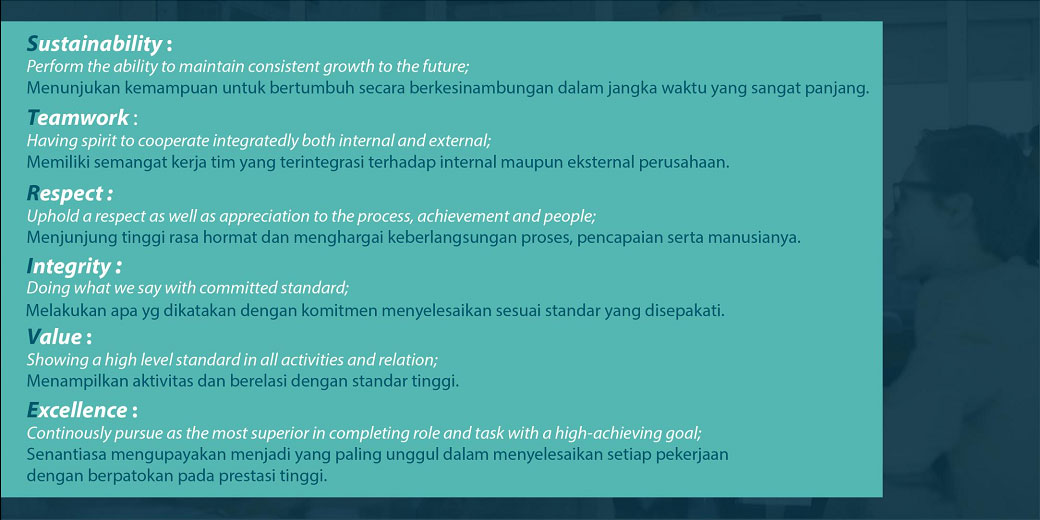 Sustainability :
Perform the ability to maintain consistent growth to the future;
Menunjukan kemampuan untuk bertumbuh secara berkesinambungan dalam jangka waktu yang sangat panjang.

Teamwork :
Having spirit to cooperate integratedly both internal and external;
Memiliki semangat kerja tim yang terintegrasi terhadap internal maupun eksternal perusahaan.

Respect :
Uphold a respect as well as appreciation to the process, achievement and people;
Menjunjung tinggi rasa hormat dan menghargai keberlangsungan proses, pencapaian serta manusianya.

Integrity :
Doing what we say with committed standard;
Melakukan apa yg dikatakan dengan komitmen menyelesaikan sesuai standar yang disepakati.

Value :
Showing a high level standard in all activities and relation;
Menampilkan aktivitas dan berelasi dengan standar tinggi.

Excellence :
Continously pursue as the most superior in completing role and task with a high-achieving goal;
Senantiasa mengupayakan menjadi yang paling unggul dalam menyelesaikan setiap pekerjaan dengan berpatokan pada prestasi tinggi.